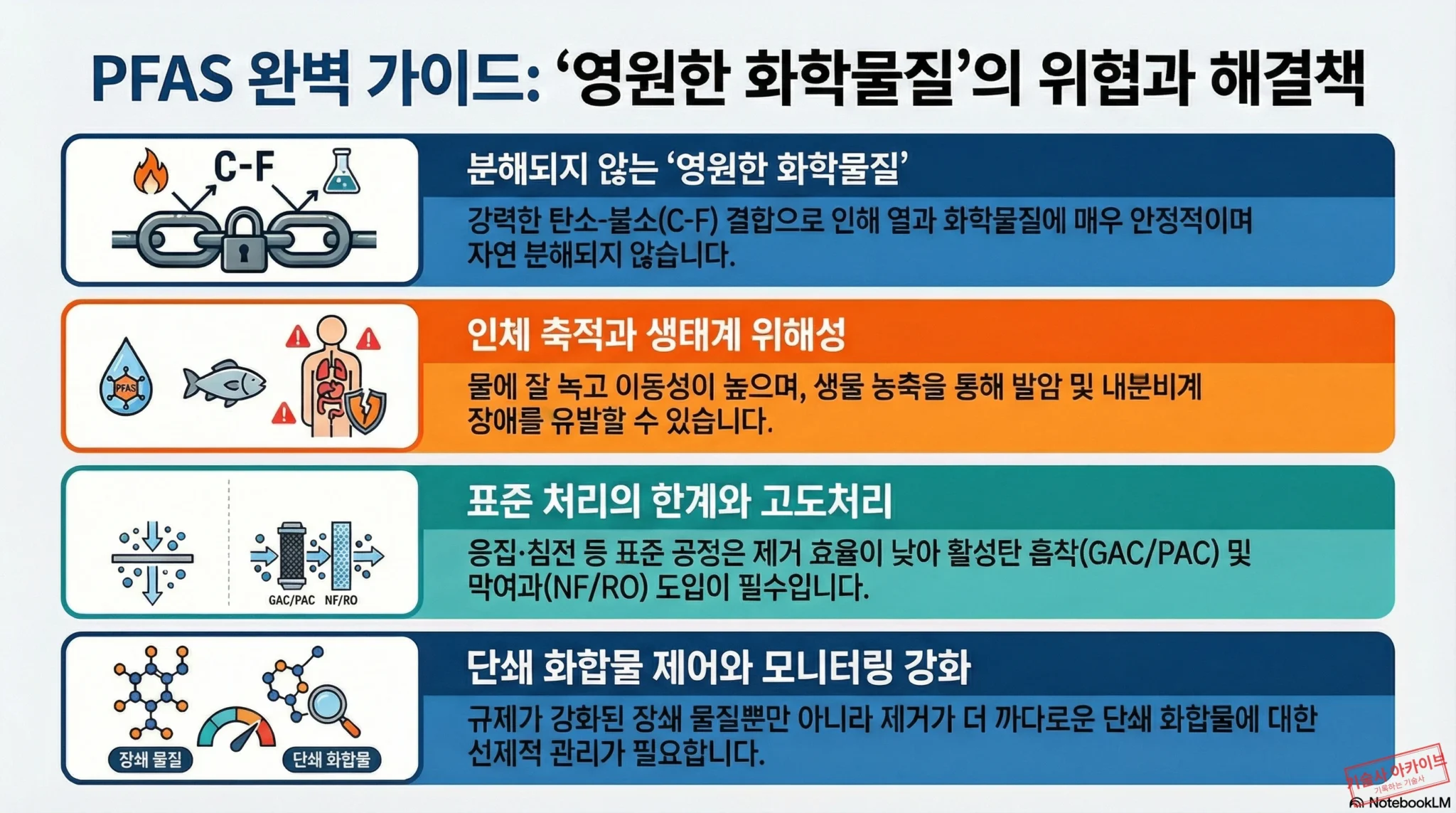 PFAS 완벽 가이드: '영원한 화학물질'의 위협과 해결책

C-F

분해되지 않는 '영원한 화학물질'

강력한 탄소-불소(C-F) 결합으로 인해 열과 화학물질에 매우 안정적이며 자연 분해되지 않습니다.

PFAS

인체 축적과 생태계 위해성

물에 잘 녹고 이동성이 높으며, 생물 농축을 통해 발암 및 내분비계 장애를 유발할 수 있습니다.

GAC/PAC NF/RO

표준 처리의 한계와 고도처리

응집·침전 등 표준 공정은 제거 효율이 낮아 활성탄 흡착(GAC/PAC) 및 막여과(NF/RO) 도입이 필수입니다.

장쇄 물질 단쇄 화합물

단쇄 화합물 제어와 모니터링 강화

규제가 강화된 장쇄 물질뿐만 아니라 제거가 더 까다로운 단쇄 화합물에 대한 선제적 관리가 필요합니다.

기술사 아카이브
기록하는 기술사

NotebookLM